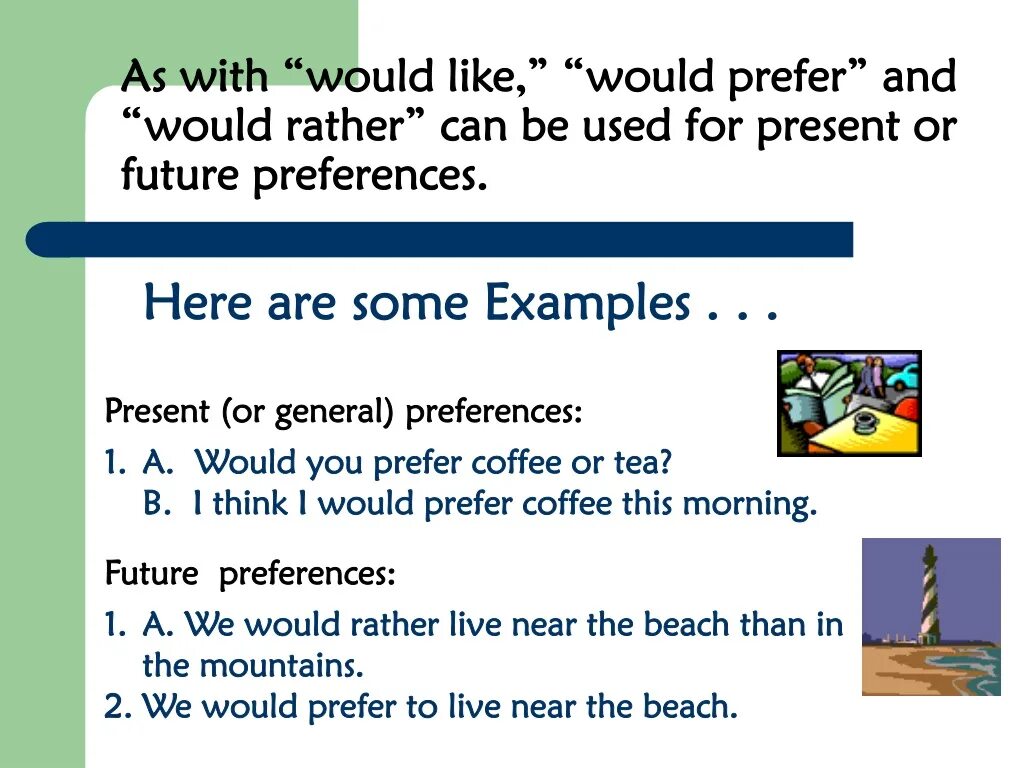 As with “would like,” “would prefer” and “would rather” can be used for present or future preferences.

Here are some Examples . . .

Present (or general) preferences:

1. A. Would you prefer coffee or tea?
B. I think I would prefer coffee this morning.

Future preferences:

1. A. We would rather live near the beach than in the mountains.
2. We would prefer to live near the beach.